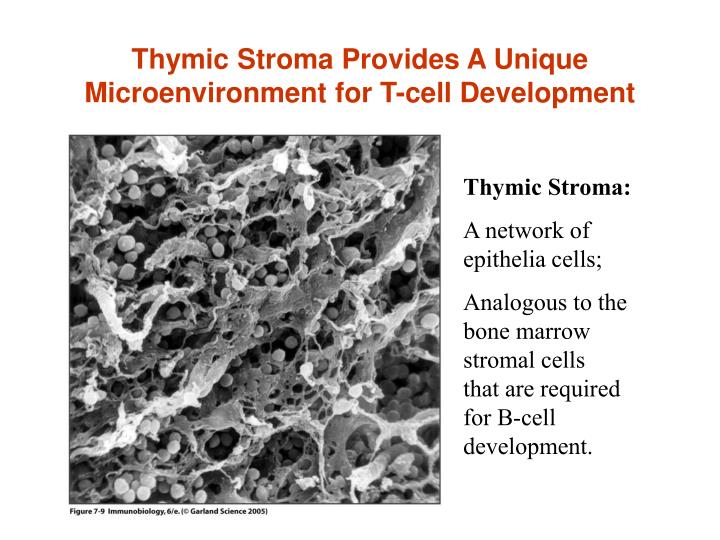 Thymic Stroma Provides A Unique Microenvironment for T-cell Development

Figure 7-9 Immunobiology, 6/e. (© Garland Science 2005)

Thymic Stroma:

A network of epithelia cells;

Analogous to the bone marrow stromal cells that are required for B-cell development.